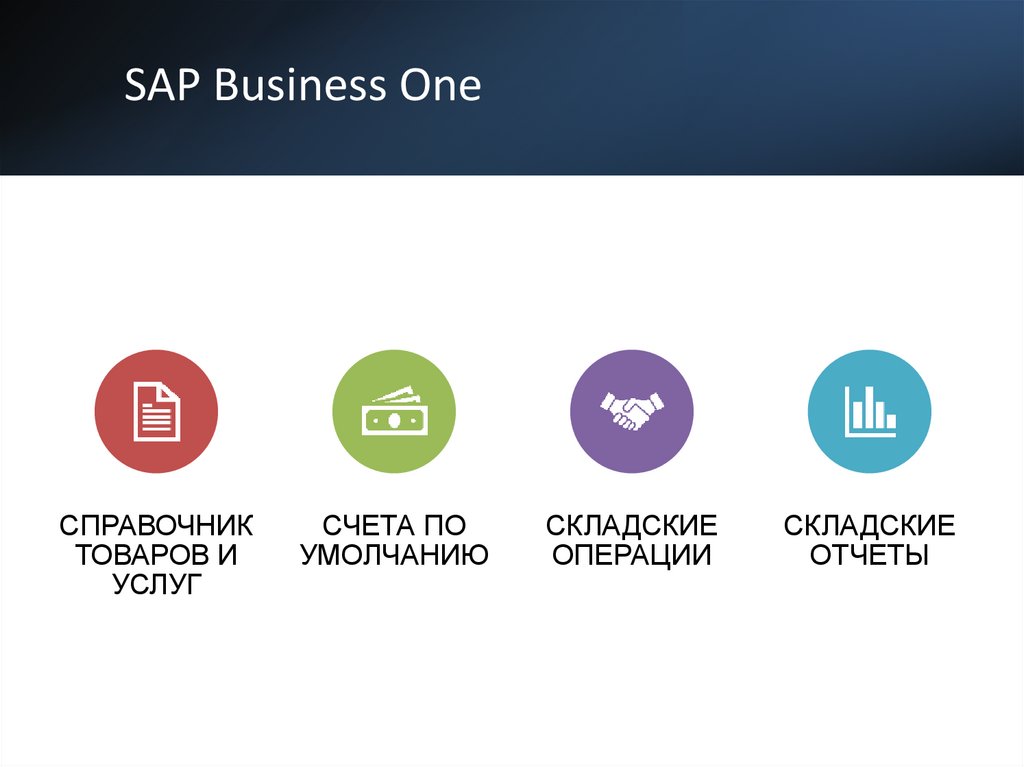 SAP Business One

СПРАВОЧНИК ТОВАРОВ И УСЛУГ

СЧЕТА ПО УМОЛЧАНИЮ

СКЛАДСКИЕ ОПЕРАЦИИ

СКЛАДСКИЕ ОТЧЕТЫ